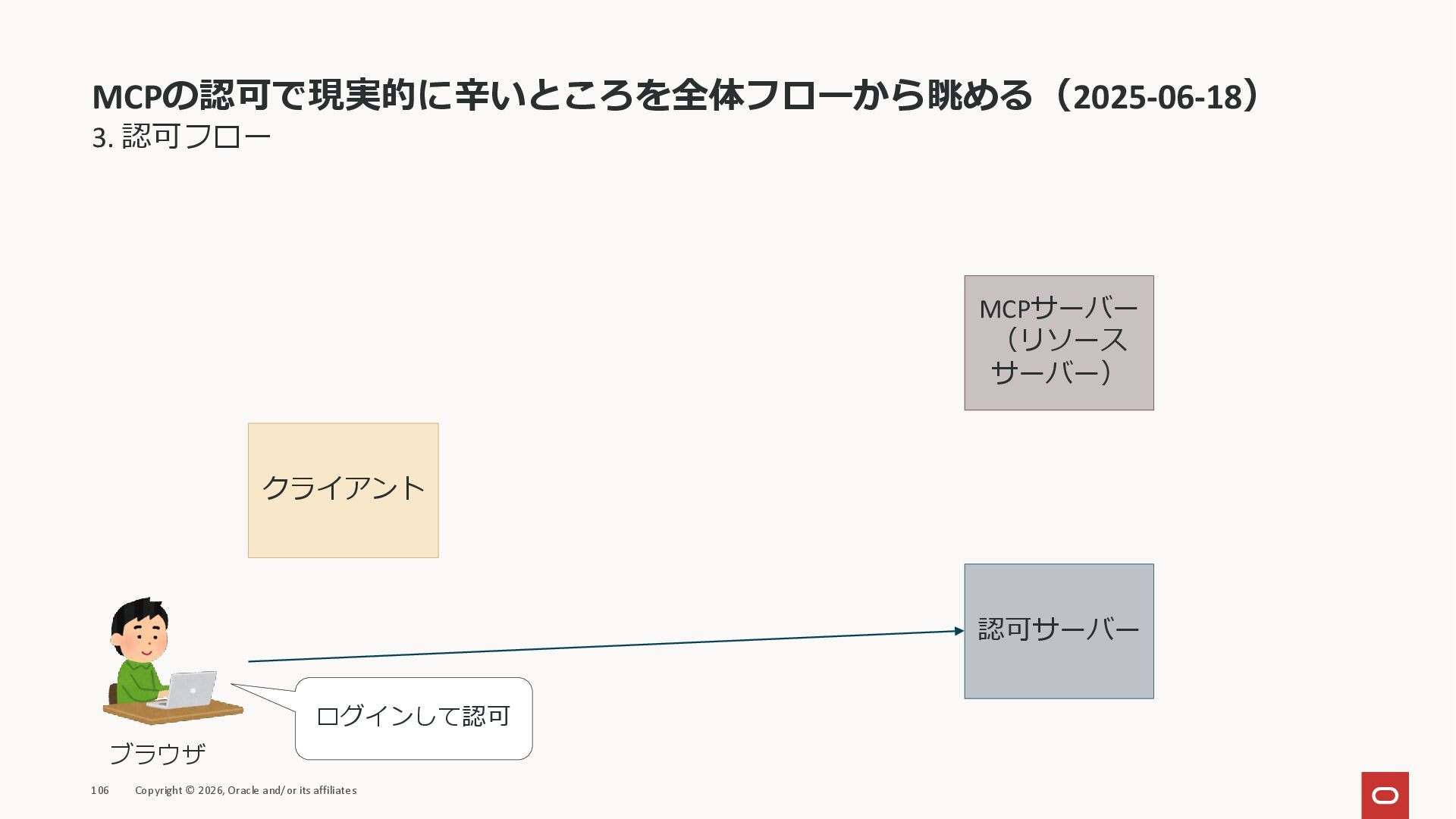 MCPの認可で現実的に辛いところを全体フローから眺める（2025-06-18）
3. 認可フロー

MCPサーバー（リソースサーバー）

クライアント

認可サーバー

ログインして認可

ブラウザ

106 Copyright © 2026, Oracle and/or its affiliates